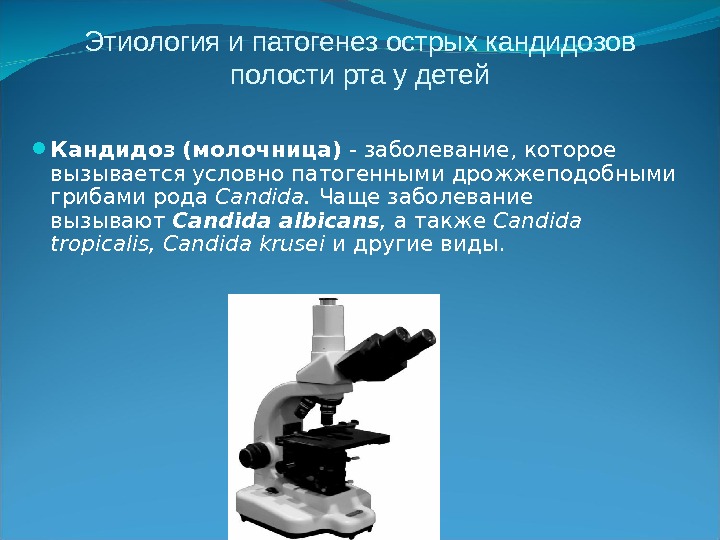 Этиология и патогенез острых кандидозов полости рта у детей

Кандидоз (молочница) - заболевание, которое вызывается условно патогенными дрожжеподобными грибами рода Candida. Чаще заболевание вызывают Candida albicans, а также Candida tropicalis, Candida krusei и другие виды.